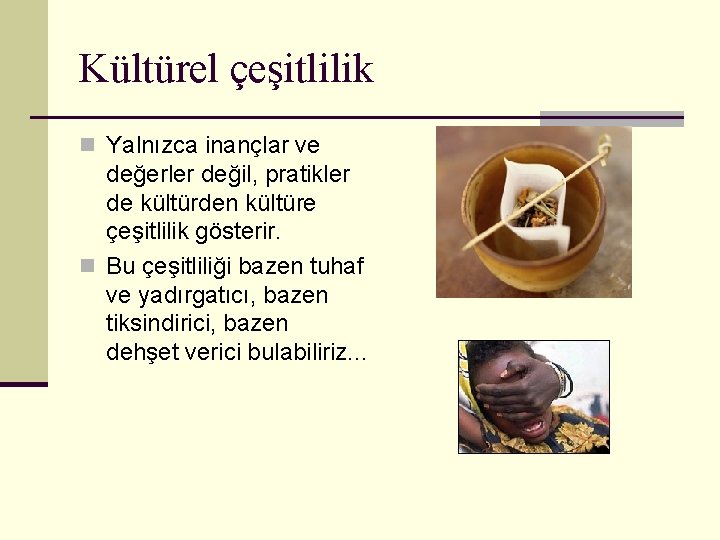 Kültürel çeşitlilik

Yalnızca inançlar ve değerler değil, pratikler de kültürden kültüre çeşitlilik gösterir.

Bu çeşitliliği bazen tuhaf ve yadırgatıcı, bazen tiksindirici, bazen dehşet verici bulabiliriz…